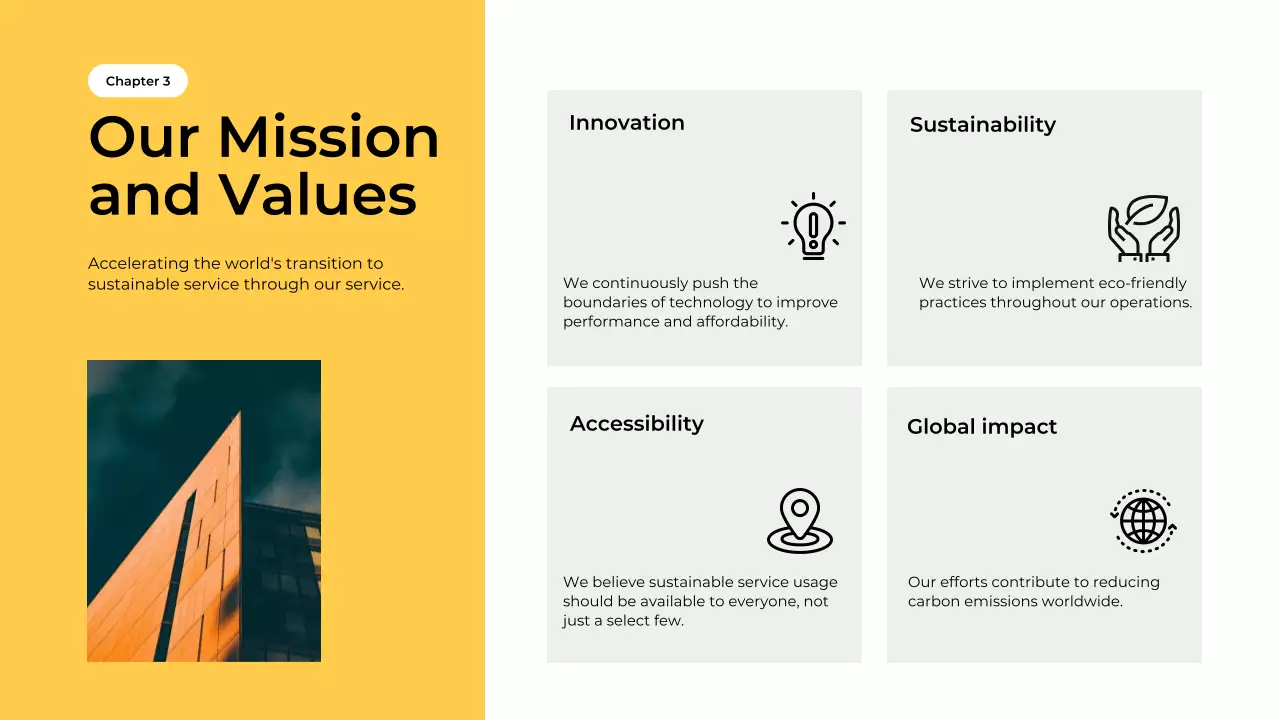 Chapter 3

Our Mission and Values

Accelerating the world's transition to sustainable service through our service.

Innovation

We continuously push the boundaries of technology to improve performance and affordability.

Sustainability

We strive to implement eco-friendly practices throughout our operations.

Accessibility

We believe sustainable service usage should be available to everyone, not just a select few.

Global impact

Our efforts contribute to reducing carbon emissions worldwide.